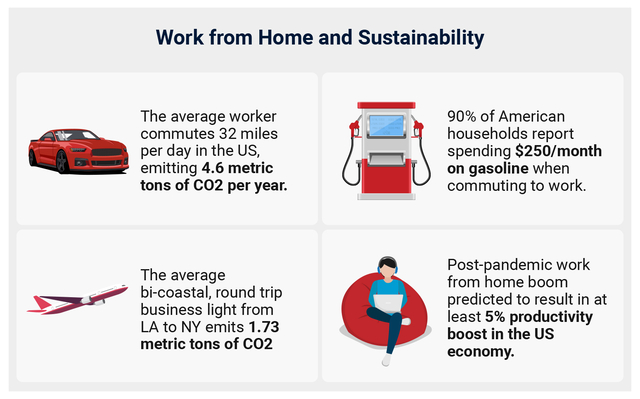 Work from Home and Sustainability

The average worker commutes 32 miles per day in the US, emitting 4.6 metric tons of CO2 per year.

90% of American households report spending $250/month on gasoline when commuting to work.

The average bi-coastal, round trip business light from LA to NY emits 1.73 metric tons of CO2

Post-pandemic work from home boom predicted to result in at least 5% productivity boost in the US economy.